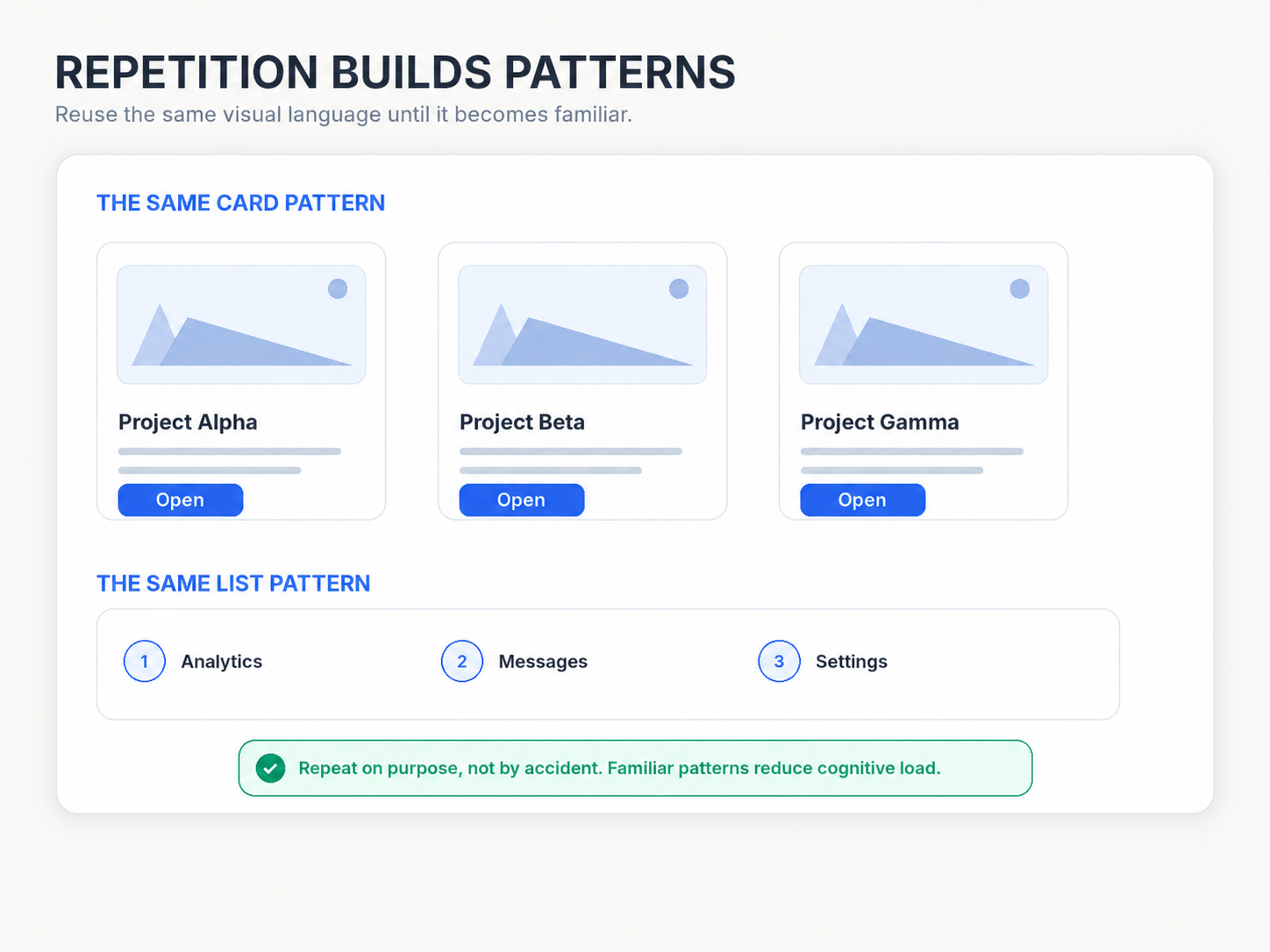 REPETITION BUILDS PATTERNS

Reuse the same visual language until it becomes familiar.

THE SAME CARD PATTERN

Project Alpha

Open

Project Beta

Open

Project Gamma

Open

THE SAME LIST PATTERN

1 Analytics

2 Messages

3 Settings

Repeat on purpose, not by accident. Familiar patterns reduce cognitive load.